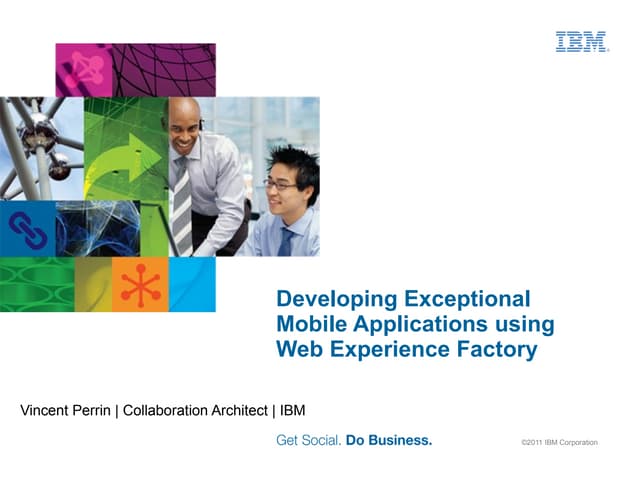 IBM

Developing Exceptional Mobile Applications using Web Experience Factory

Vincent Perrin | Collaboration Architect | IBM

Get Social. Do Business.

©2011 IBM Corporation